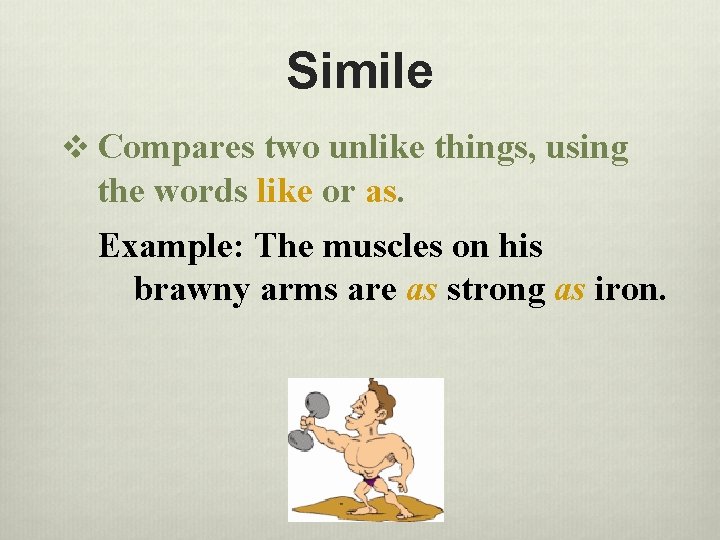 Simile

❖ Compares two unlike things, using the words like or as.

Example: The muscles on his brawny arms are as strong as iron.